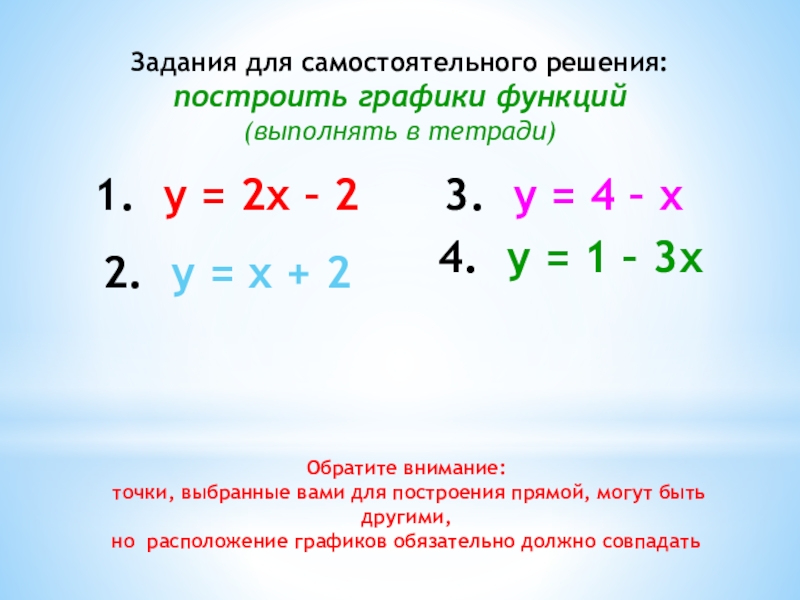 Задания для самостоятельного решения:
построить графики функций
(выполнять в тетради)

1. $y = 2x - 2$

2. $y = x + 2$

3. $y = 4 - x$

4. $y = 1 - 3x$

Обратите внимание:
точки, выбранные вами для построения прямой, могут быть другими,
но расположение графиков обязательно должно совпадать